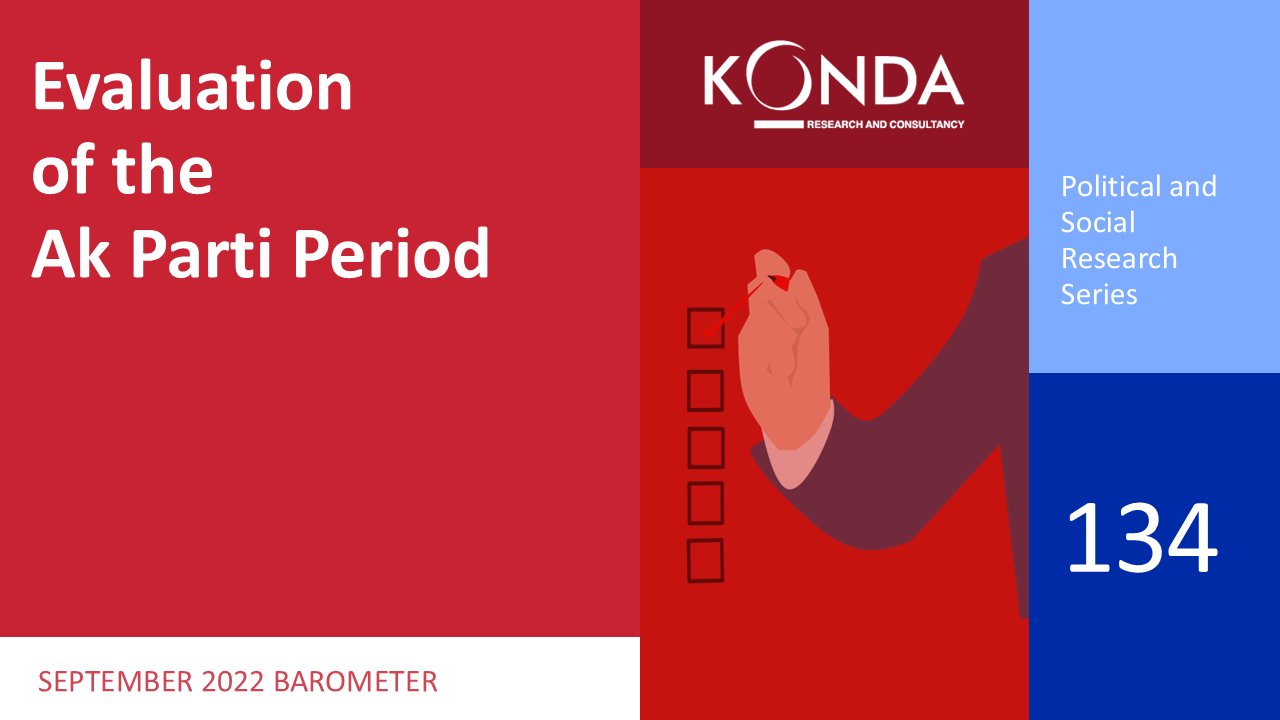 Evaluation of the Ak Parti Period

KONDA
RESEARCH AND CONSULTANCY

Political and Social Research Series

134

SEPTEMBER 2022 BAROMETER